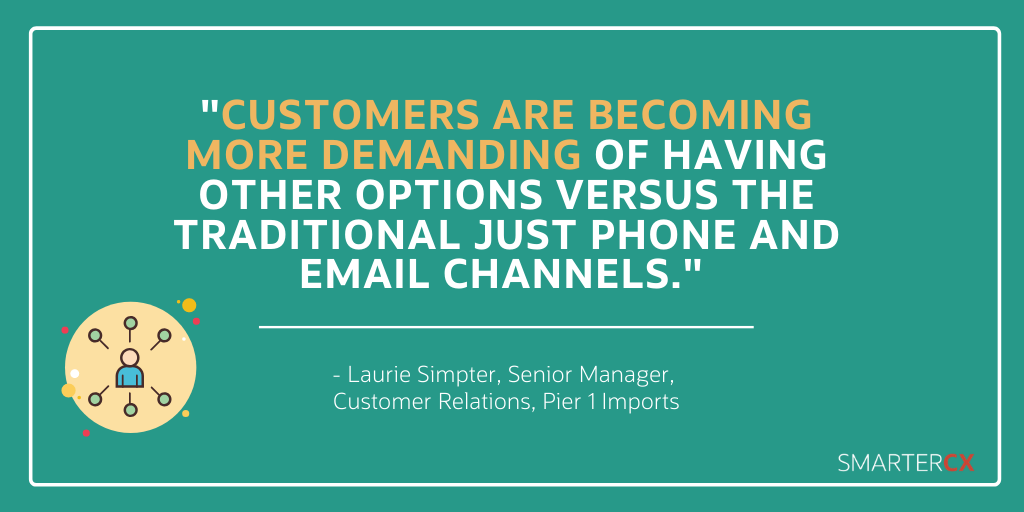 "CUSTOMERS ARE BECOMING MORE DEMANDING OF HAVING OTHER OPTIONS VERSUS THE TRADITIONAL JUST PHONE AND EMAIL CHANNELS."

- Laurie Simpter, Senior Manager, Customer Relations, Pier 1 Imports

SMARTERCX